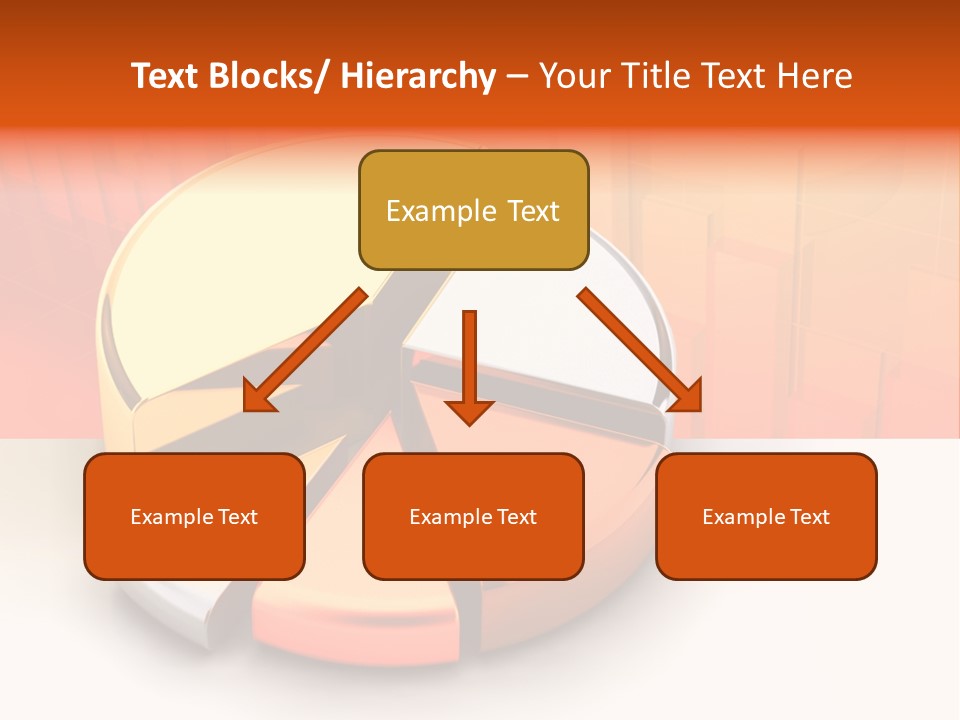 Text Blocks/ Hierarchy – Your Title Text Here

Example Text

Example Text

Example Text

Example Text